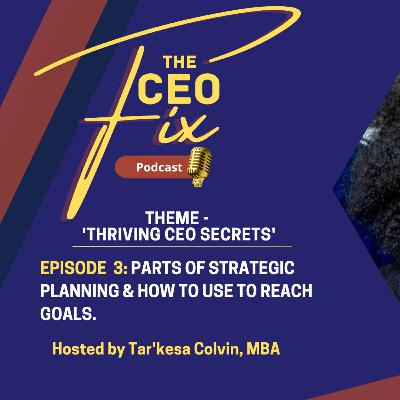 THE CEO Fix

Podcast

THEME - 'THRIVING CEO SECRETS'

EPISODE 3: PARTS OF STRATEGIC PLANNING & HOW TO USE TO REACH GOALS.

Hosted by Tar'kesa Colvin, MBA